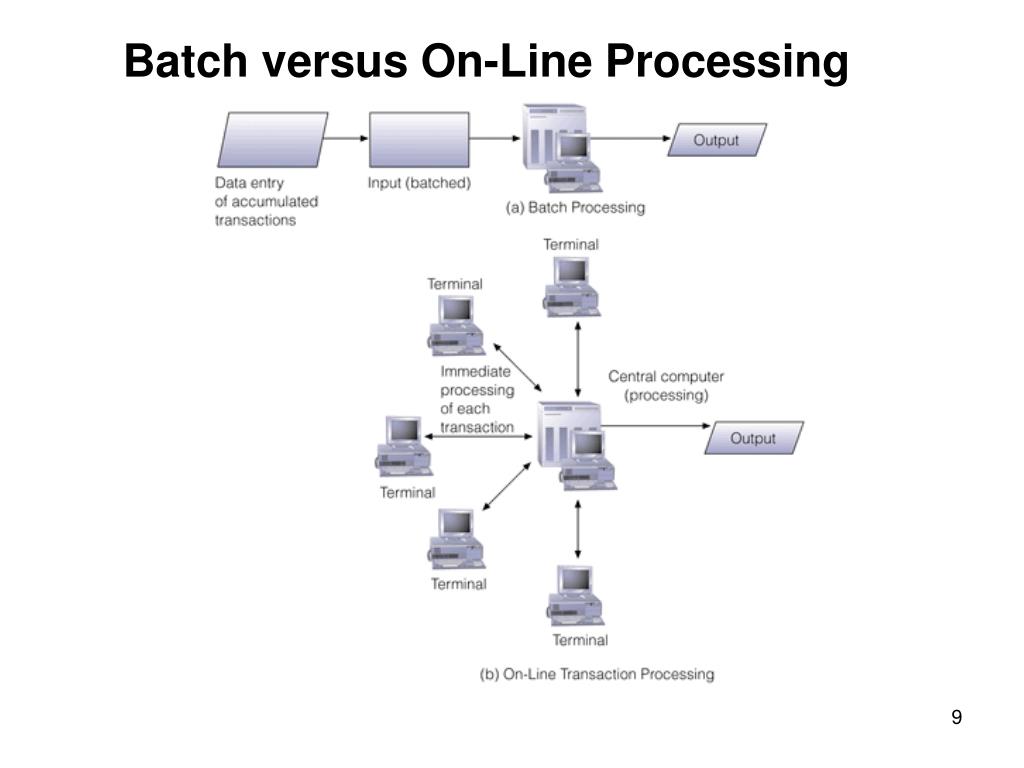 Batch versus On-Line Processing

Data entry of accumulated transactions

Input (batched)

Output

(a) Batch Processing

Terminal

Terminal

Immediate processing of each transaction

Central computer (processing)

Output

Terminal

Terminal

Terminal

(b) On-Line Transaction Processing

9